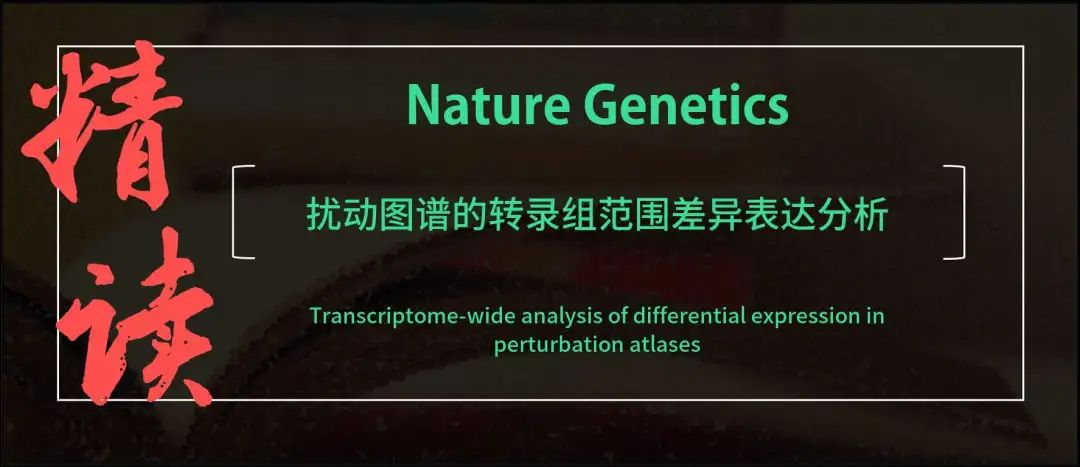 精读

Nature Genetics

扰动图谱的转录组范围差异表达分析

Transcriptome-wide analysis of differential expression in perturbation atlases